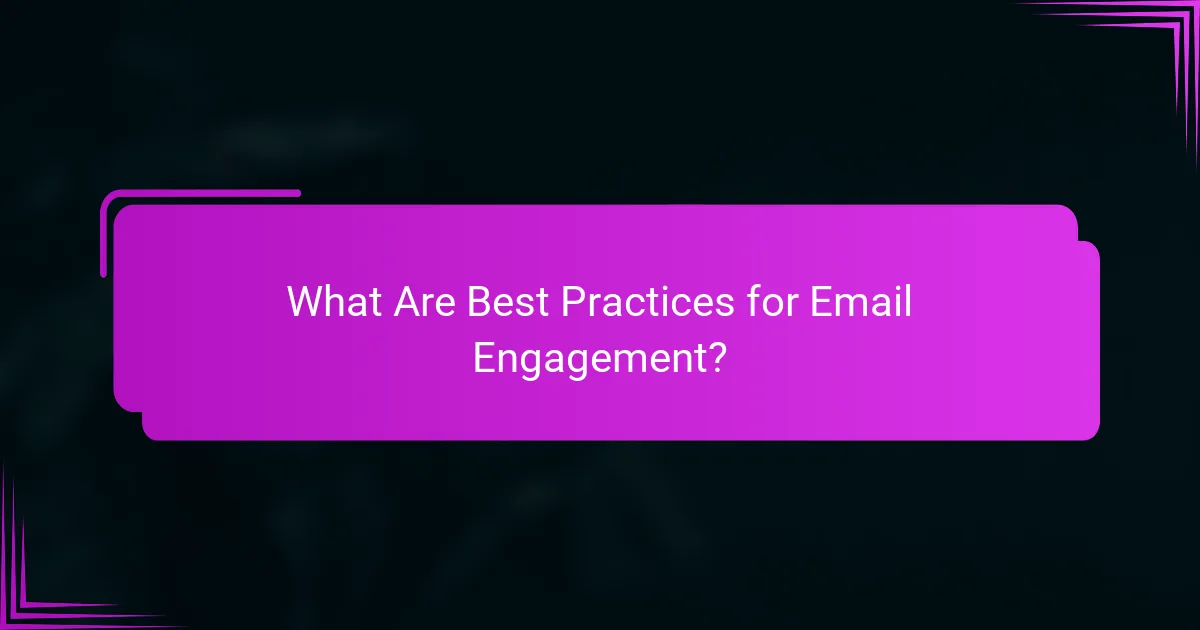 What Are Best Practices for Email Engagement?